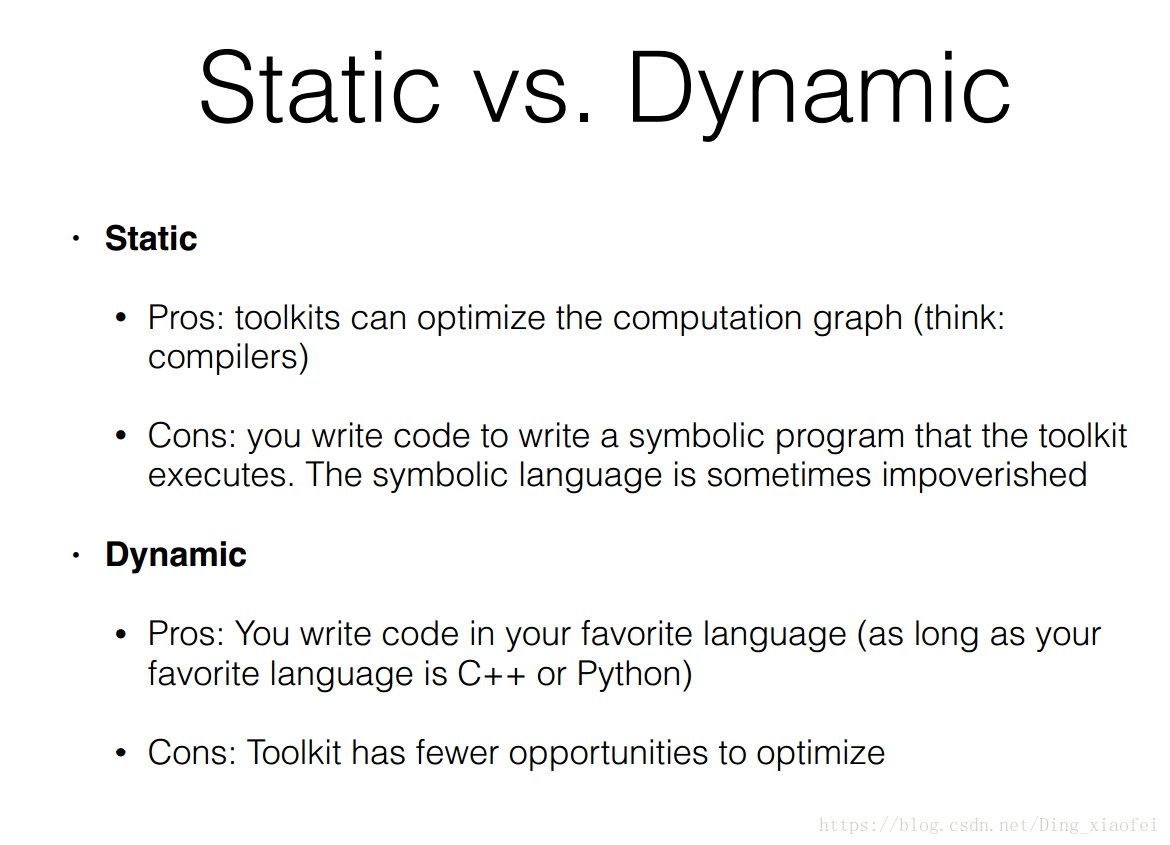 Static vs. Dynamic

• **Static**

• Pros: toolkits can optimize the computation graph (think: compilers)

• Cons: you write code to write a symbolic program that the toolkit executes. The symbolic language is sometimes impoverished

• **Dynamic**

• Pros: You write code in your favorite language (as long as your favorite language is C++ or Python)

• Cons: Toolkit has fewer opportunities to optimize

https://blog.csdn.net/Ding_xiaofei